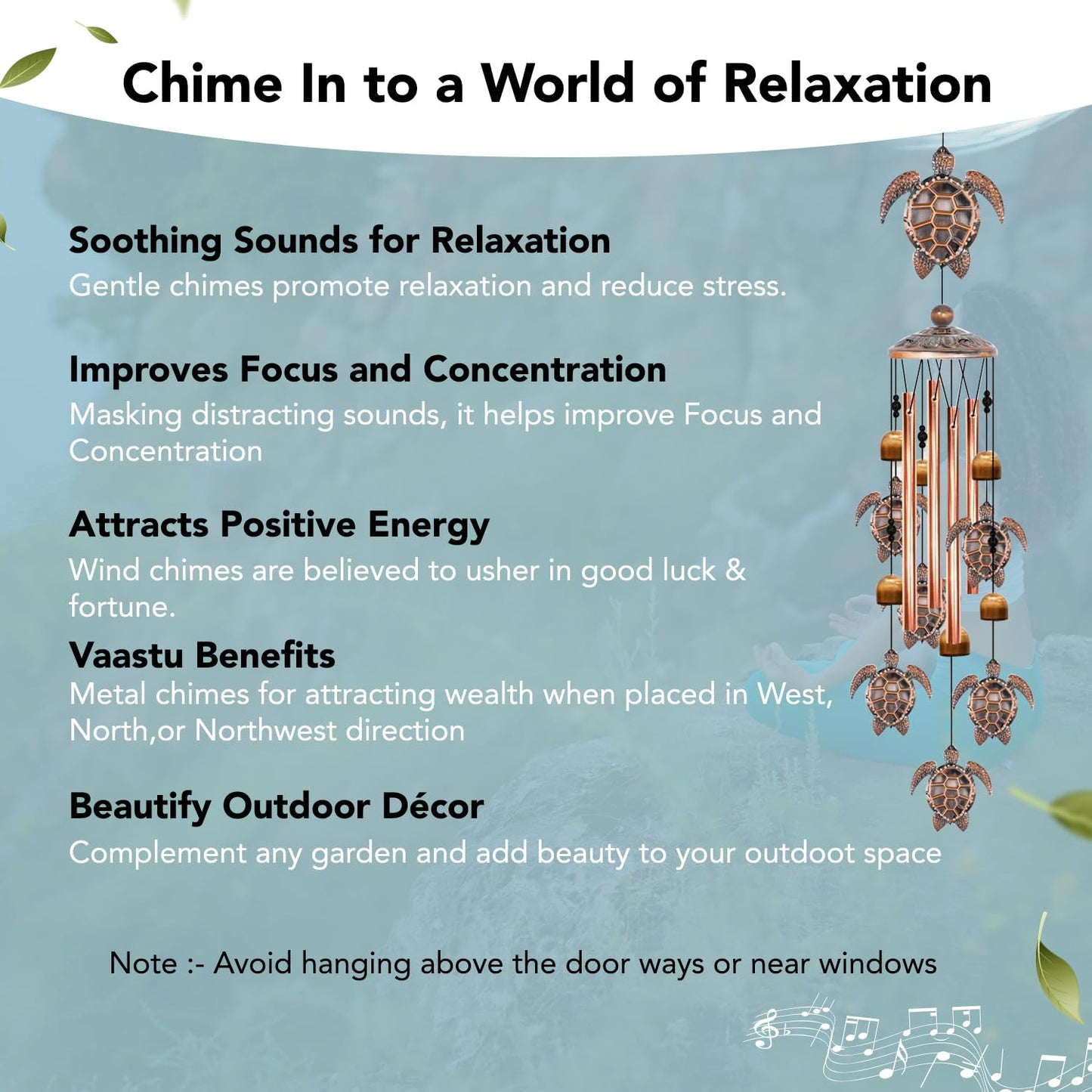 Chime In to a World of Relaxation

Soothing Sounds for Relaxation
Gentle chimes promote relaxation and reduce stress.

Improves Focus and Concentration
Masking distracting sounds, it helps improve Focus and Concentration

Attracts Positive Energy
Wind chimes are believed to usher in good luck & fortune.

Vaastu Benefits
Metal chimes for attracting wealth when placed in West, North,or Northwest direction

Beautify Outdoor Décor
Complement any garden and add beauty to your outdoot space

Note :- Avoid hanging above the door ways or near windows